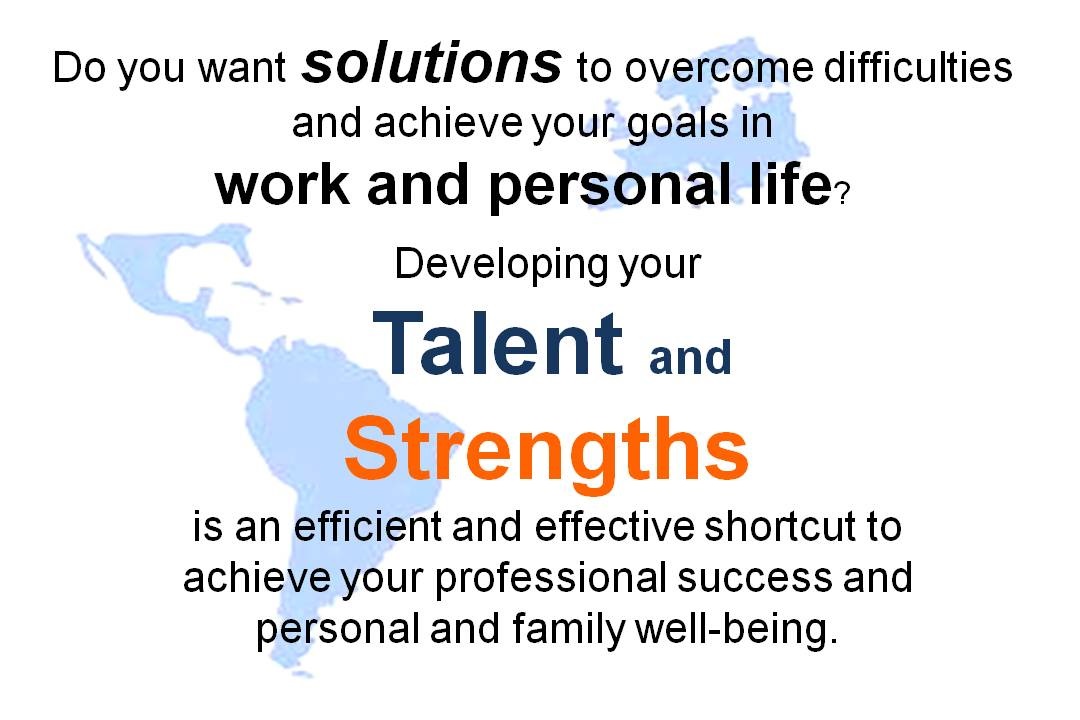 Do you want solutions to overcome difficulties and achieve your goals in work and personal life?

Developing your Talent and Strengths is an efficient and effective shortcut to achieve your professional success and personal and family well-being.